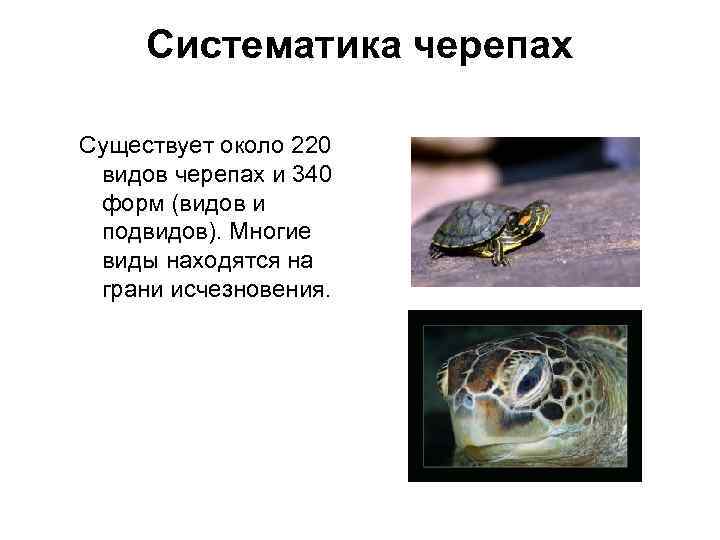 Систематика черепах

Существует около 220 видов черепах и 340 форм (видов и подвидов). Многие виды находятся на грани исчезновения.